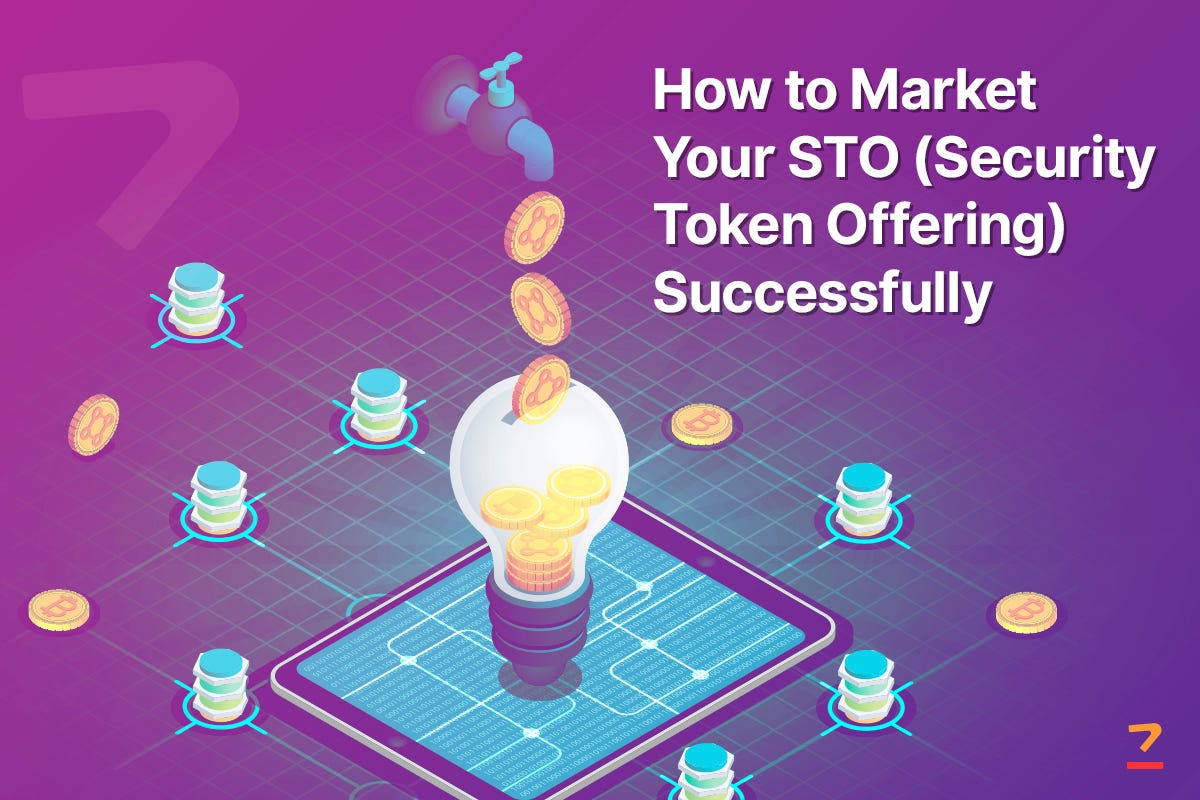 How to Market Your STO (Security Token Offering) Successfully